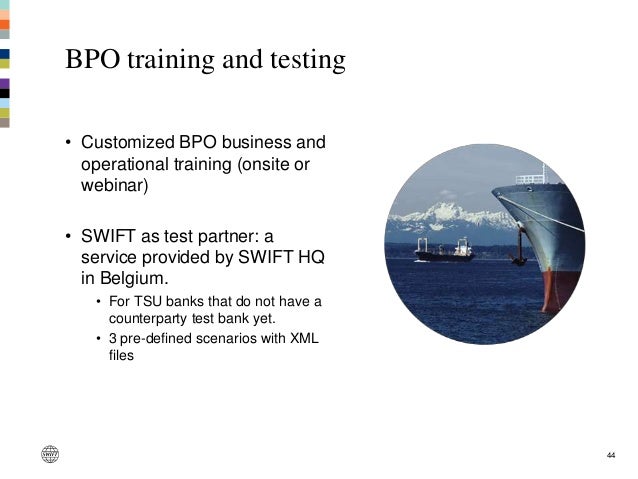 BPO training and testing

• Customized BPO business and operational training (onsite or webinar)

• SWIFT as test partner: a service provided by SWIFT HQ in Belgium.
  • For TSU banks that do not have a counterparty test bank yet.
  • 3 pre-defined scenarios with XML files

SWIFT

44